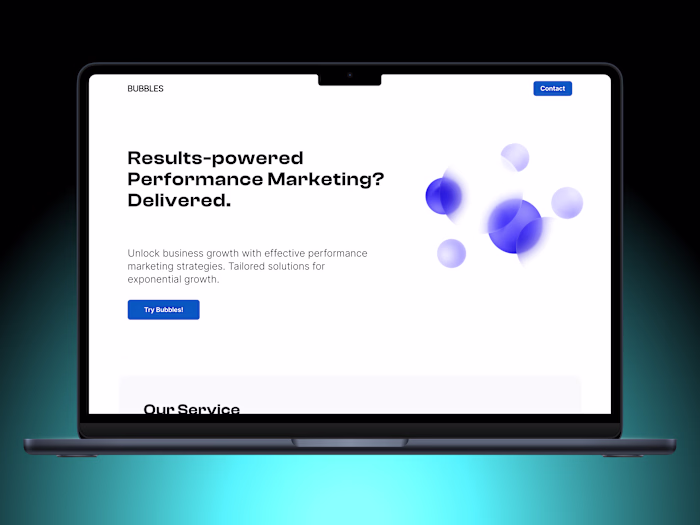 BUBBLES

Contact

Results-powered Performance Marketing? Delivered.

Unlock business growth with effective performance marketing strategies. Tailored solutions for exponential growth.

Try Bubbles!

Our Service